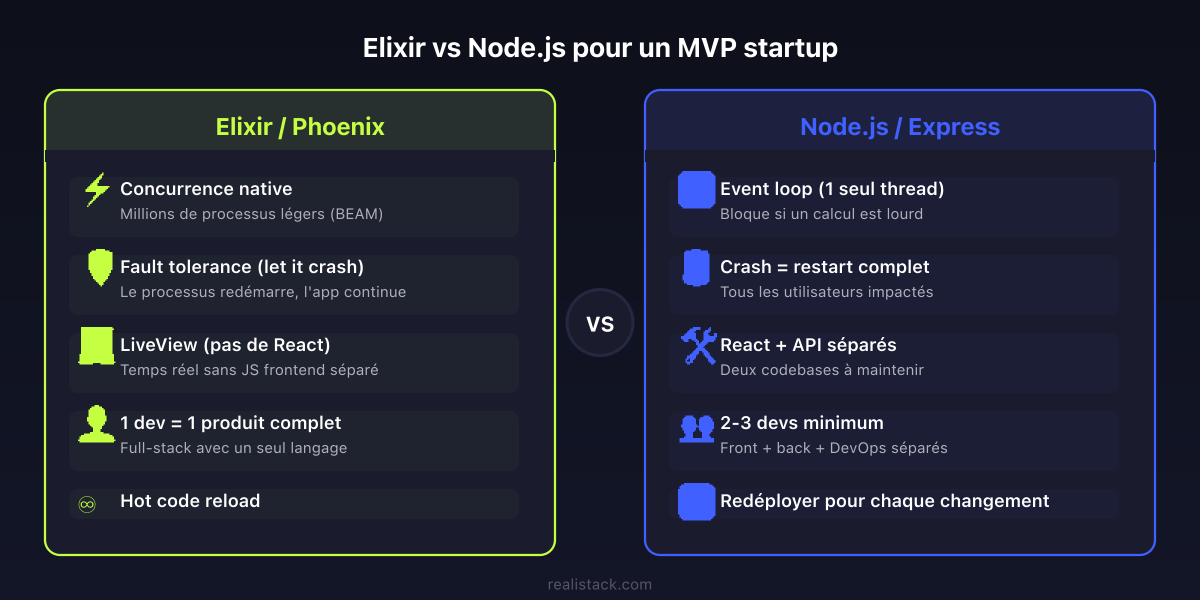 Elixir vs Node.js pour un MVP startup

Elixir / Phoenix

Concurrence native
Millions de processus légers (BEAM)

Fault tolerance (let it crash)
Le processus redémarre, l'app continue

LiveView (pas de React)
Temps réel sans JS frontend séparé

1 dev = 1 produit complet
Full-stack avec un seul langage

Hot code reload

VS

Node.js / Express

Event loop (1 seul thread)
Bloque si un calcul est lourd

Crash = restart complet
Tous les utilisateurs impactés

React + API séparés
Deux codebases à maintenir

2-3 devs minimum
Front + back + DevOps séparés

Redéployer pour chaque changement

realistack.com